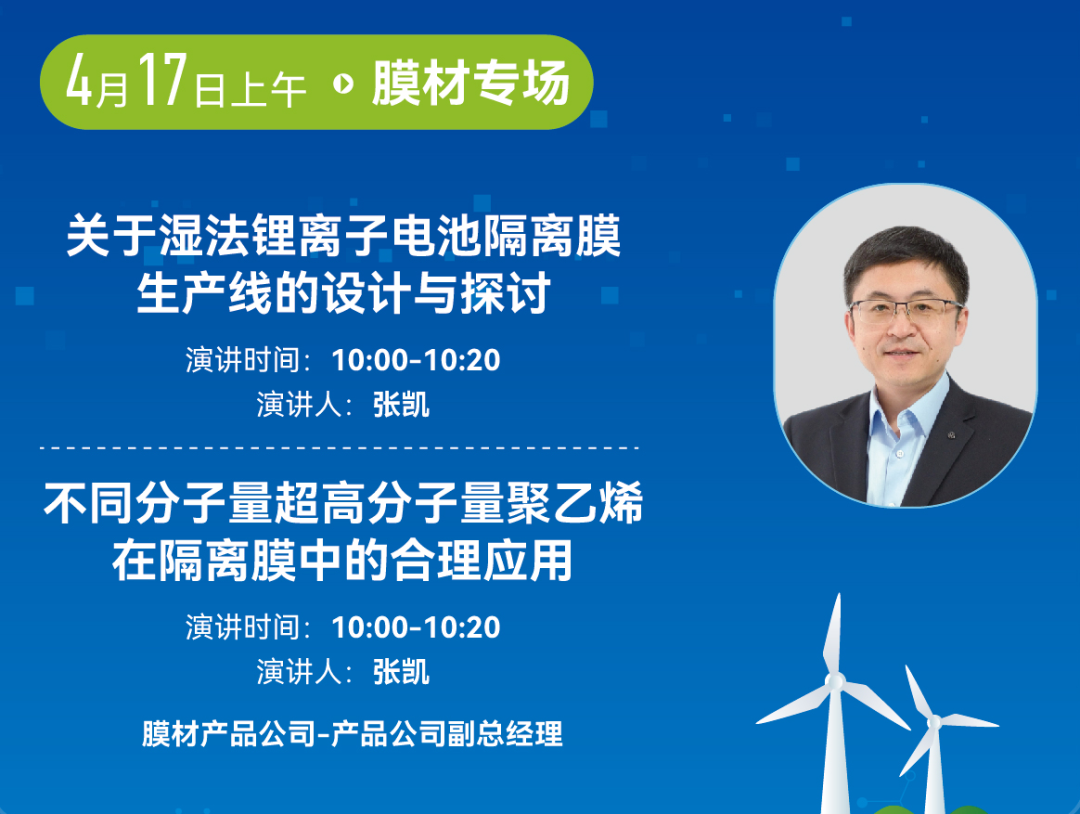 4月17日上午 膜材专场

关于湿法锂离子电池隔离膜生产线的设计与探讨

演讲时间：10:00-10:20
演讲人：张凯

不同分子量超高分子量聚乙烯在隔离膜中的合理应用

演讲时间：10:00-10:20
演讲人：张凯

膜材产品公司-产品公司副总经理